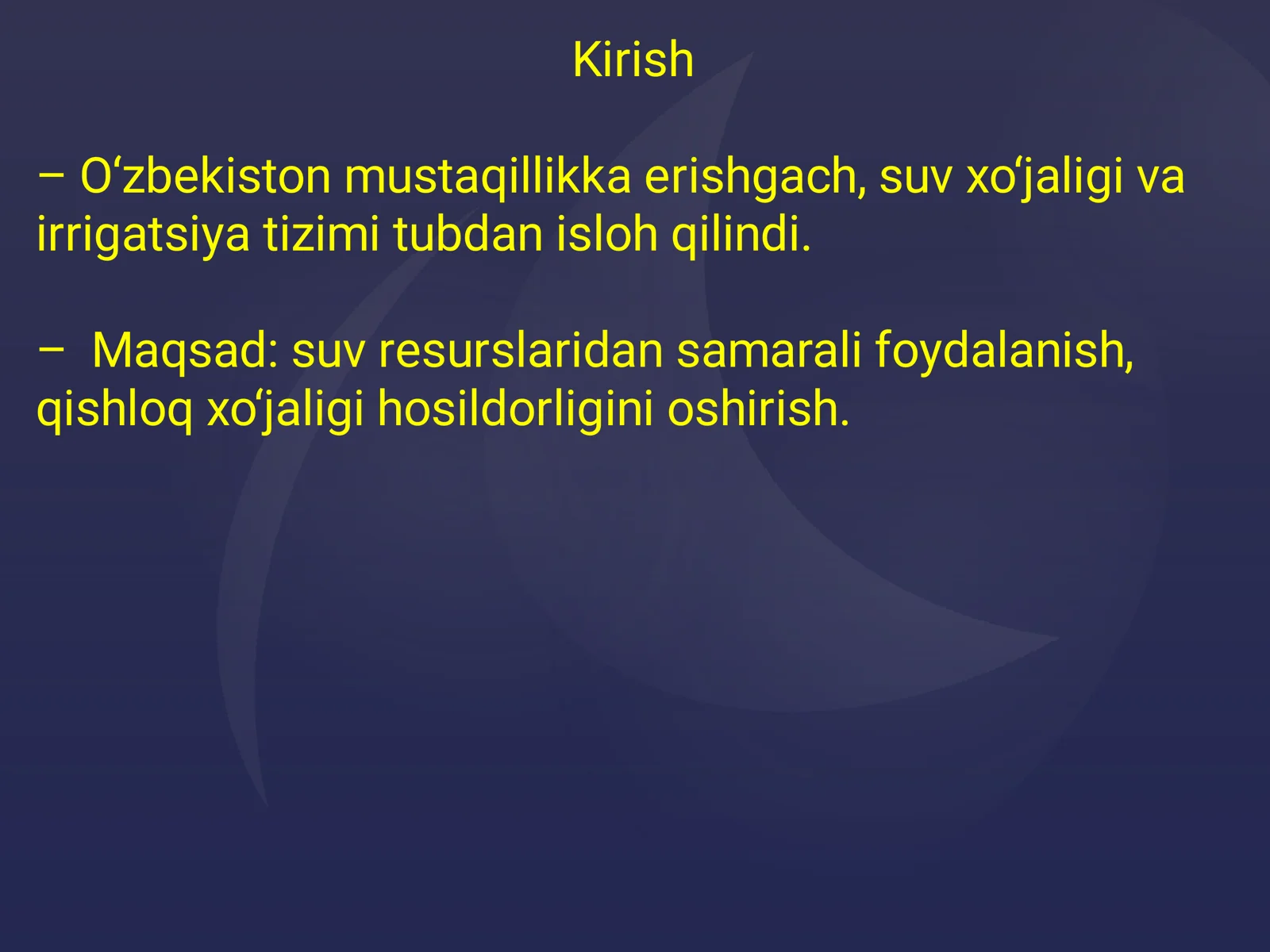 Kirish

– O‘zbekiston mustaqillikka erishgach, suv xo‘jaligi va irrigatsiya tizimi tubdan isloh qilindi.

– Maqsad: suv resurslaridan samarali foydalanish, qishloq xo‘jaligi hosildorligini oshirish.